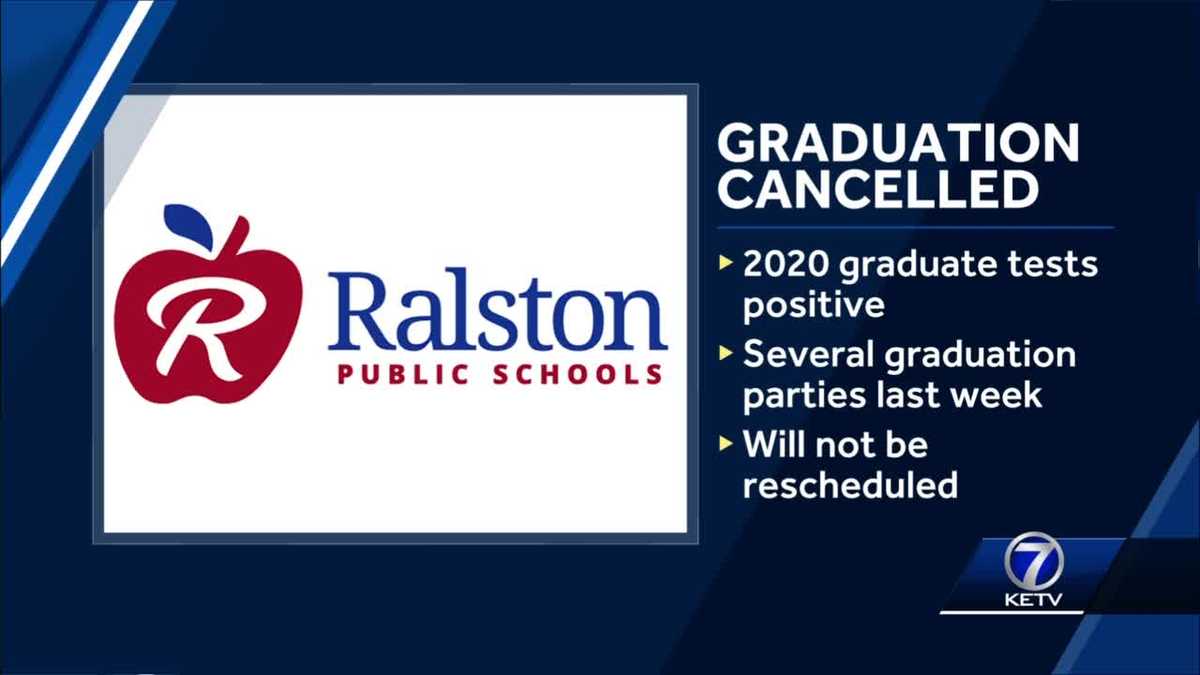 R
Ralston
PUBLIC SCHOOLS

GRADUATION CANCELLED

▸ 2020 graduate tests positive
▸ Several graduation parties last week
▸ Will not be rescheduled

7
KETV